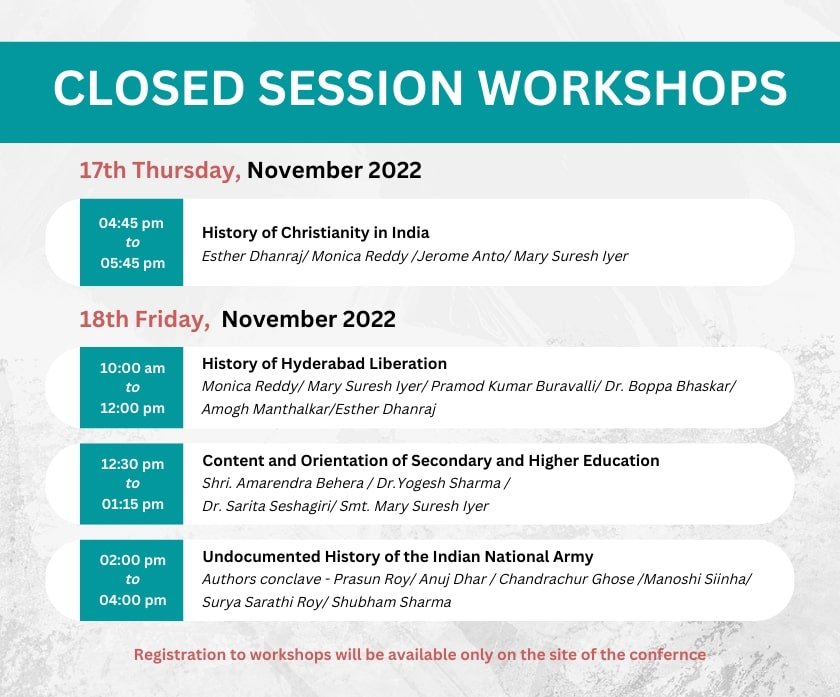 CLOSED SESSION WORKSHOPS

17th Thursday, November 2022

04:45 pm
to
05:45 pm

History of Christianity in India
Esther Dhanraj/ Monica Reddy /Jerome Anto/ Mary Suresh Iyer

18th Friday, November 2022

10:00 am
to
12:00 pm

History of Hyderabad Liberation
Monica Reddy/ Mary Suresh Iyer/ Pramod Kumar Buravalli/ Dr. Boppa Bhaskar/ Amogh Manthalkar/Esther Dhanraj

12:30 pm
to
01:15 pm

Content and Orientation of Secondary and Higher Education
Shri. Amarendra Behera / Dr.Yogesh Sharma / Dr. Sarita Seshagiri/ Smt. Mary Suresh Iyer

02:00 pm
to
04:00 pm

Undocumented History of the Indian National Army
Authors conclave - Prasun Roy/ Anuj Dhar / Chandrachur Ghose /Manoshi Siinha/ Surya Sarathi Roy/ Shubham Sharma

Registration to workshops will be available only on the site of the confernce